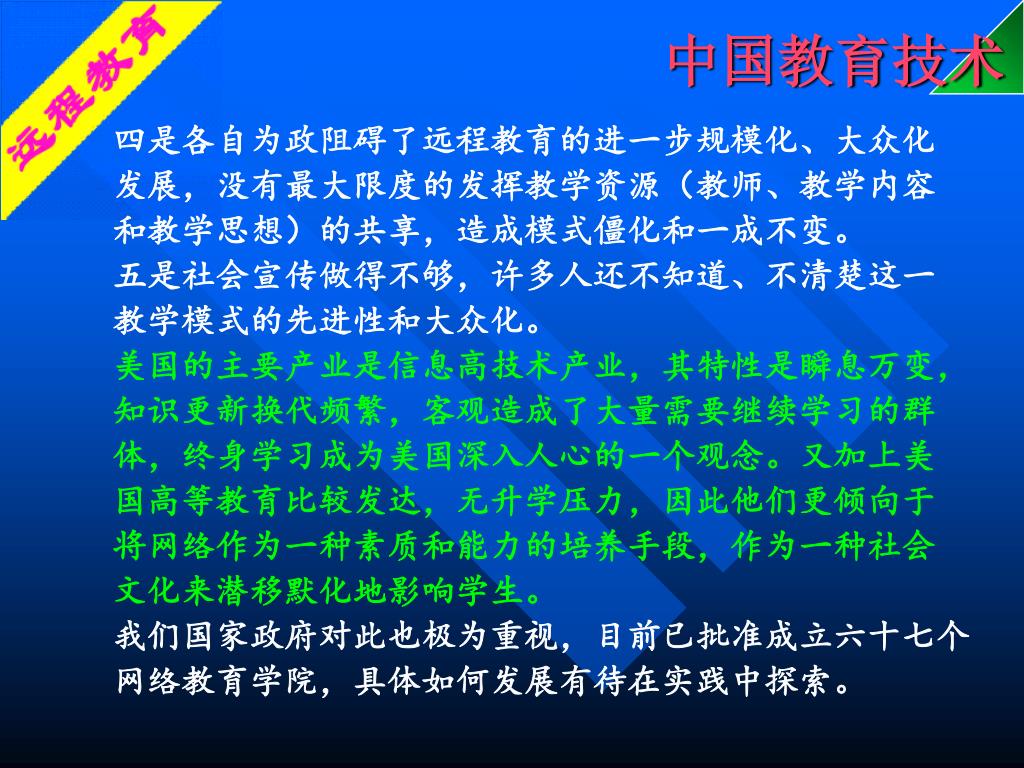 远程教育

中国教育技术

四是各自为政阻碍了远程教育的进一步规模化、大众化发展，没有最大限度的发挥教学资源（教师、教学内容和教学思想）的共享，造成模式僵化和一成不变。

五是社会宣传做得不够，许多人还不知道、不清楚这一教学模式的先进性和大众化。

美国的主要产业是信息高技术产业，其特性是瞬息万变，知识更新换代频繁，客观造成了大量需要继续学习的群体，终身学习成为美国深入人心的一个观念。又加上美国高等教育比较发达，无升学压力，因此他们更倾向于将网络作为一种素质和能力的培养手段，作为一种社会文化来潜移默化地影响学生。

我们国家政府对此也极为重视，目前已批准成立六十七个网络教育学院，具体如何发展有待在实践中探索。